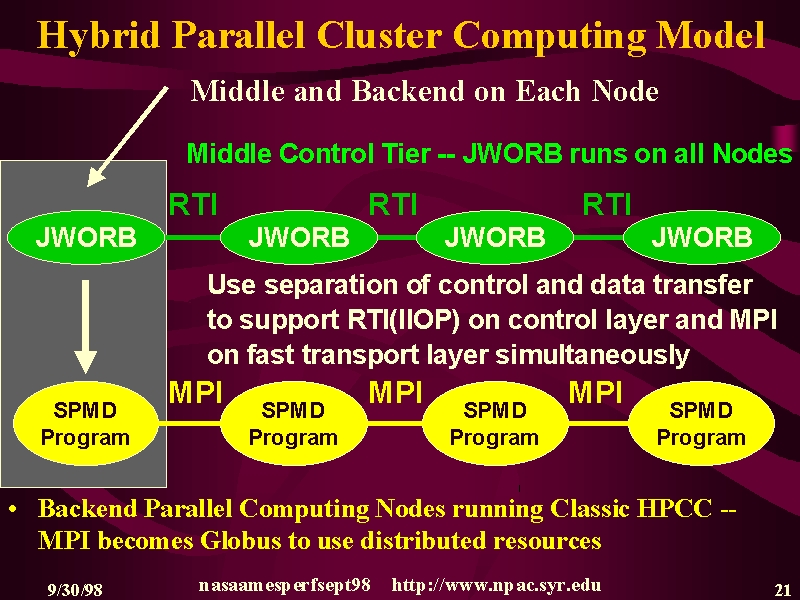 Hybrid Parallel Cluster Computing Model

Middle and Backend on Each Node

Middle Control Tier -- JWORB runs on all Nodes

RTI RTI RTI

JWORB JWORB JWORB JWORB

Use separation of control and data transfer to support RTI(IIOP) on control layer and MPI on fast transport layer simultaneously

MPI MPI MPI

SPMD Program SPMD Program SPMD Program SPMD Program

• Backend Parallel Computing Nodes running Classic HPCC -- MPI becomes Globus to use distributed resources

9/30/98 nasaamesperfsept98 http://www.npac.syr.edu 21